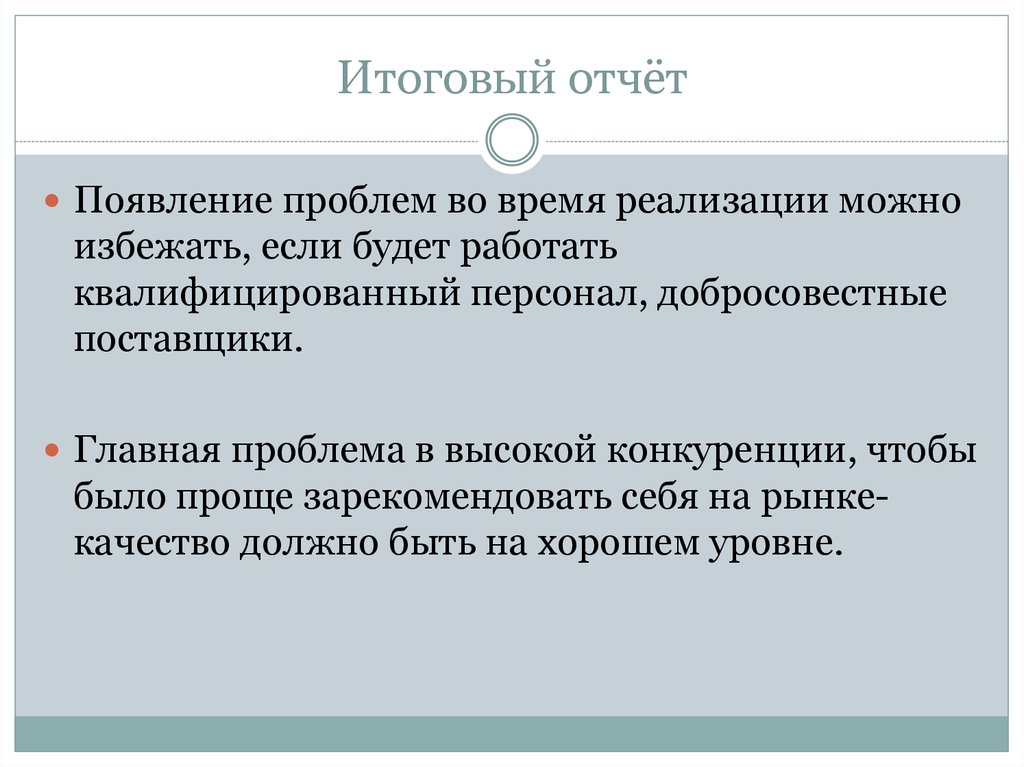 Итоговый отчёт

Появление проблем во время реализации можно избежать, если будет работать квалифицированный персонал, добросовестные поставщики.

Главная проблема в высокой конкуренции, чтобы было проще зарекомендовать себя на рынке- качество должно быть на хорошем уровне.